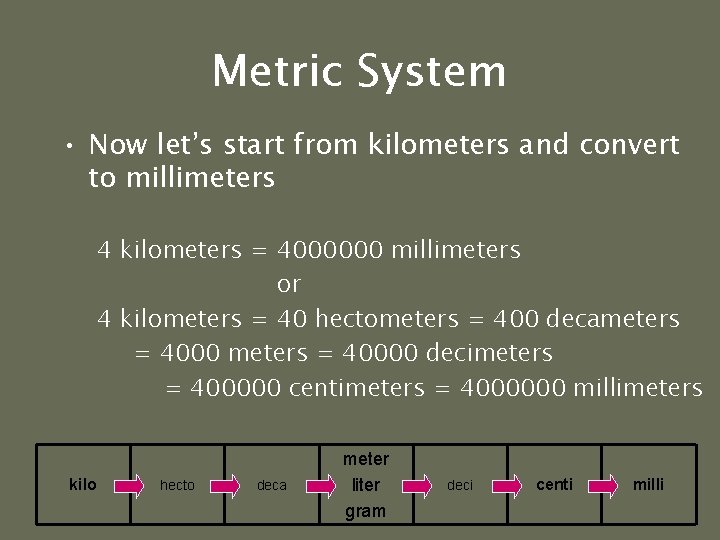 Metric System

• Now let's start from kilometers and convert to millimeters

4 kilometers = 4000000 millimeters
or
4 kilometers = 40 hectometers = 400 decameters = 4000 meters = 40000 decimeters = 400000 centimeters = 4000000 millimeters

| kilo | hecto | deca | meter liter gram | deci | centi | milli |
|---|---|---|---|---|---|---|